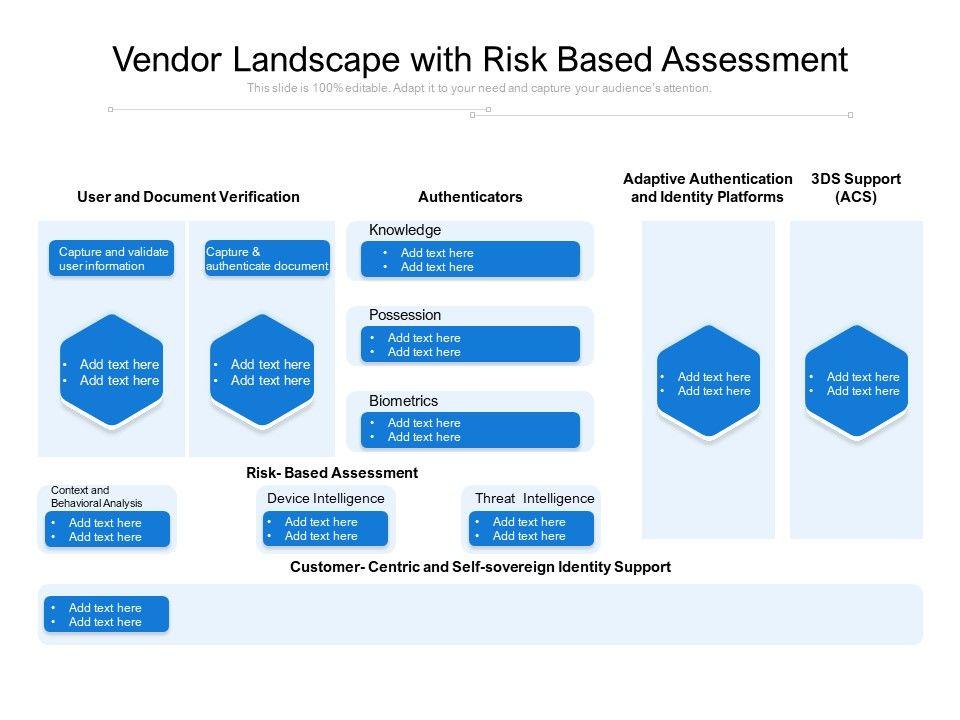 Vendor Landscape with Risk Based Assessment

This slide is 100% editable. Adapt it to your need and capture your audience's attention.

User and Document Verification

Capture and validate user information

- Add text here
- Add text here

Capture & authenticate document

- Add text here
- Add text here

Authenticators

Knowledge

- Add text here
- Add text here

Possession

- Add text here
- Add text here

Biometrics

- Add text here
- Add text here

Adaptive Authentication and Identity Platforms

- Add text here
- Add text here

3DS Support (ACS)

- Add text here
- Add text here

Risk- Based Assessment

Context and Behavioral Analysis

- Add text here
- Add text here

Device Intelligence

- Add text here
- Add text here

Threat Intelligence

- Add text here
- Add text here

Customer- Centric and Self-sovereign Identity Support

- Add text here
- Add text here